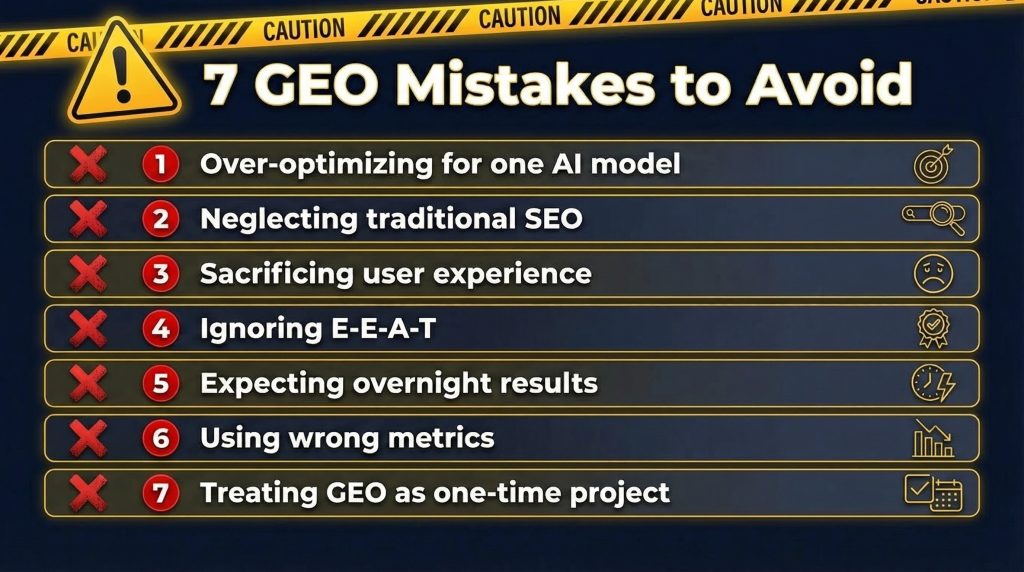 CAUTION CAUTION CAUTION CAUTION

7 GEO Mistakes to Avoid

1 Over-optimizing for one AI model

2 Neglecting traditional SEO

3 Sacrificing user experience

4 Ignoring E-E-A-T

5 Expecting overnight results

6 Using wrong metrics

7 Treating GEO as one-time project